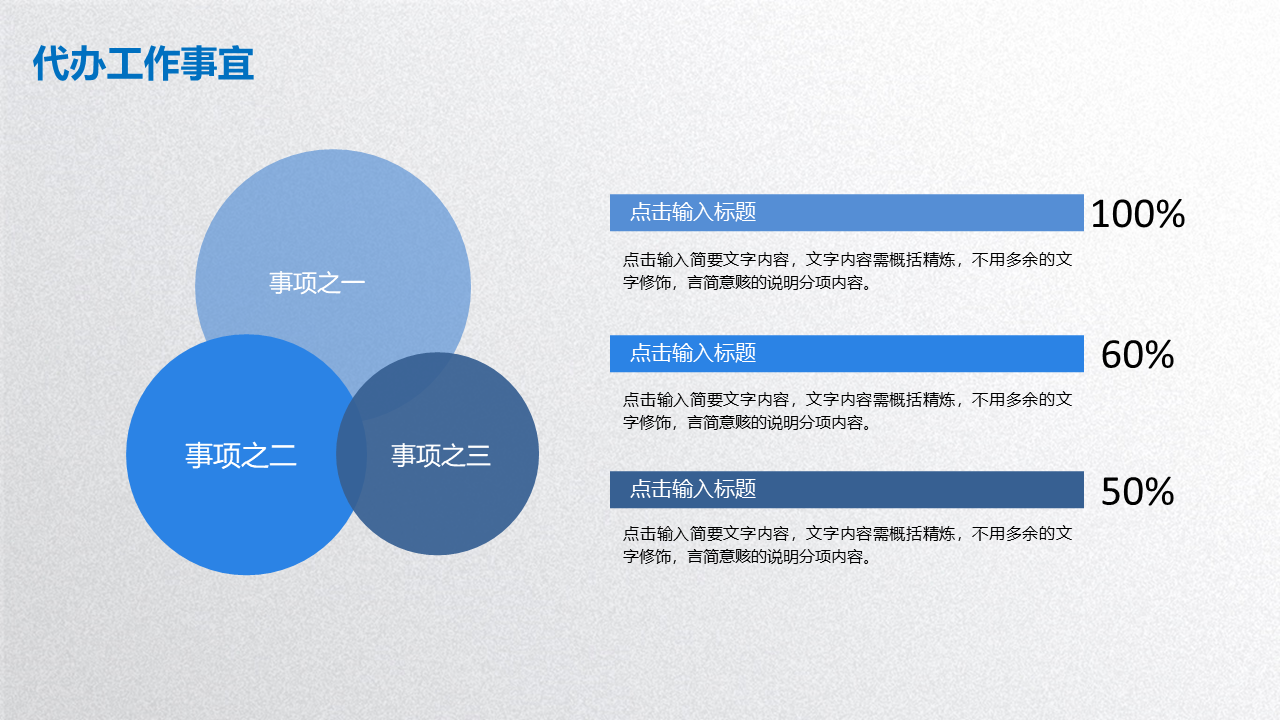 代办工作事宜

事项之一

事项之二

事项之三

点击输入标题

100%

点击输入简要文字内容，文字内容需概括精炼，不用多余的文字修饰，言简意赅的说明分项内容。

点击输入标题

60%

点击输入简要文字内容，文字内容需概括精炼，不用多余的文字修饰，言简意赅的说明分项内容。

点击输入标题

50%

点击输入简要文字内容，文字内容需概括精炼，不用多余的文字修饰，言简意赅的说明分项内容。